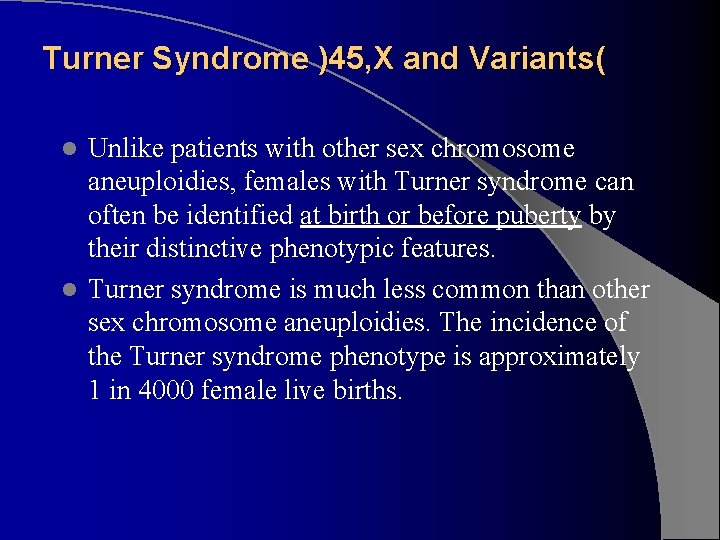 Turner Syndrome )45,X and Variants(

Unlike patients with other sex chromosome aneuploidies, females with Turner syndrome can often be identified at birth or before puberty by their distinctive phenotypic features.

Turner syndrome is much less common than other sex chromosome aneuploidies. The incidence of the Turner syndrome phenotype is approximately 1 in 4000 female live births.